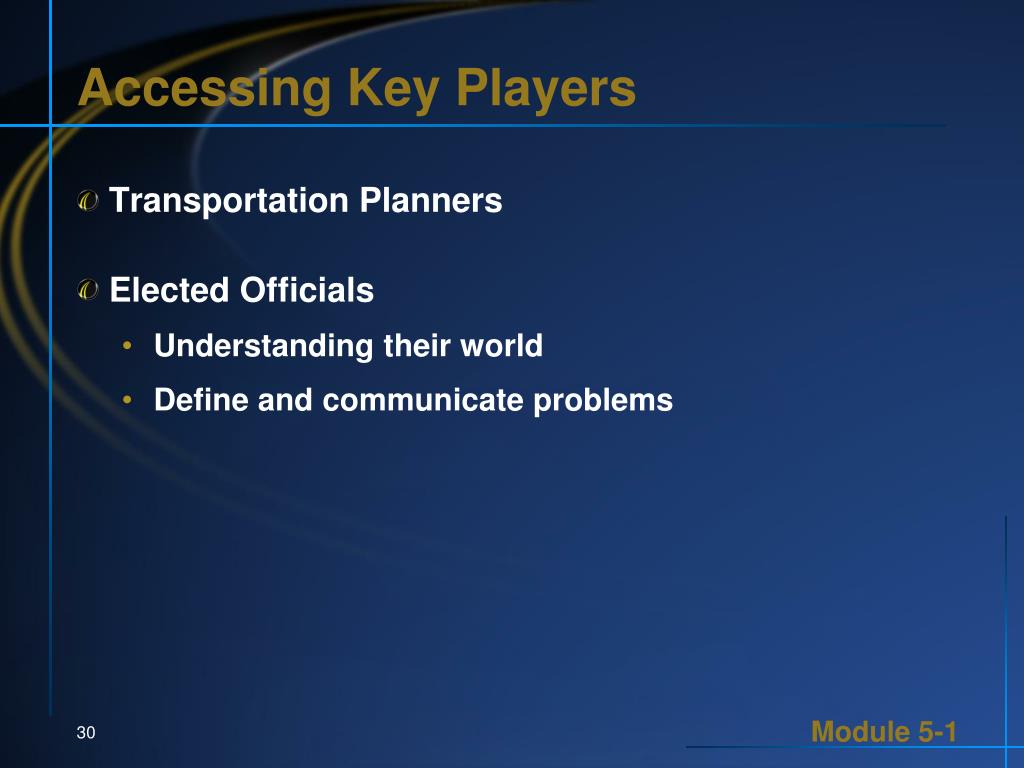 Accessing Key Players

Transportation Planners

Elected Officials

• Understanding their world
• Define and communicate problems

30

Module 5-1